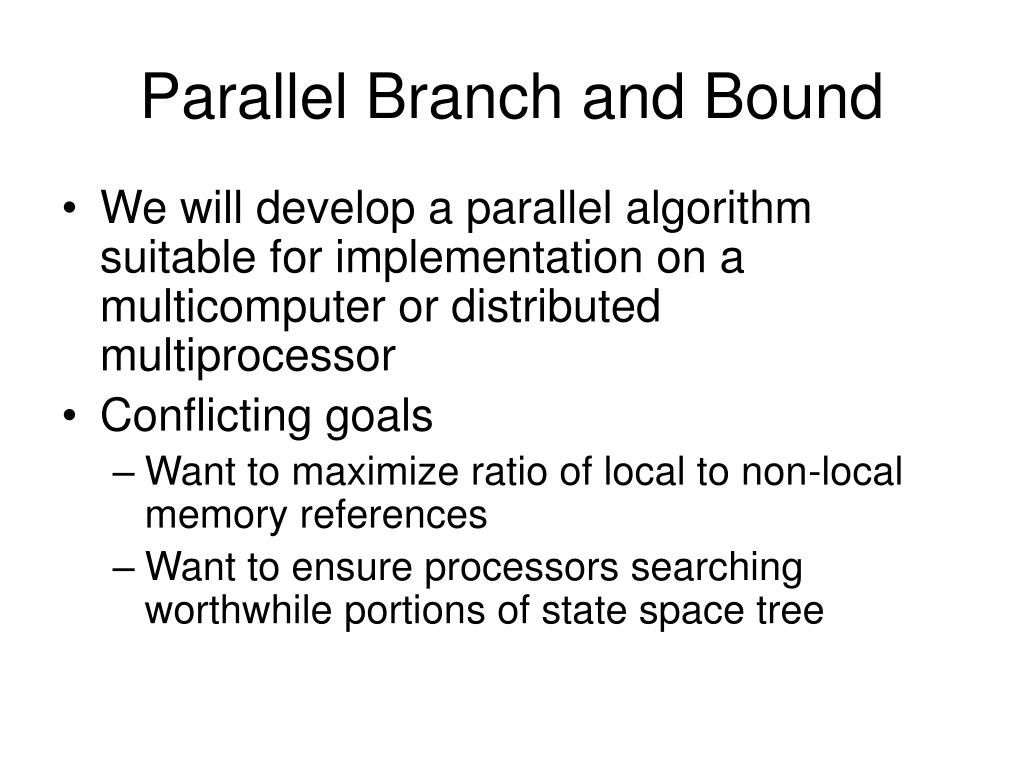 Parallel Branch and Bound

• We will develop a parallel algorithm suitable for implementation on a multicomputer or distributed multiprocessor
• Conflicting goals
– Want to maximize ratio of local to non-local memory references
– Want to ensure processors searching worthwhile portions of state space tree